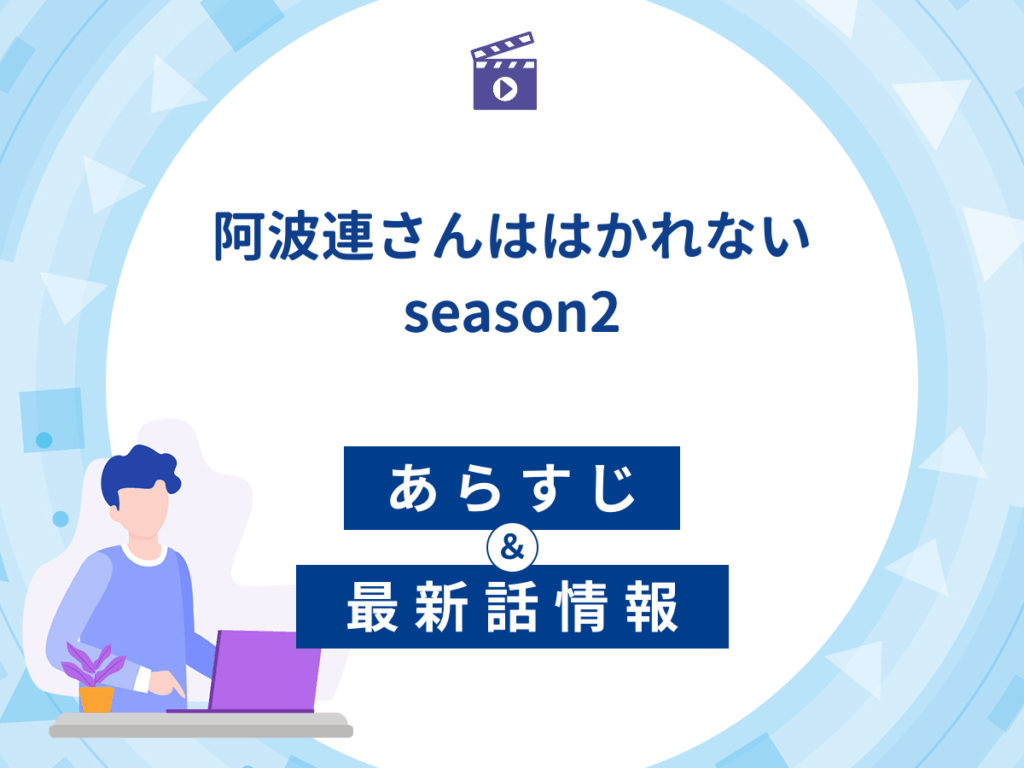 阿波連さんははかれない
season2

あらすじ
&
最新話情報